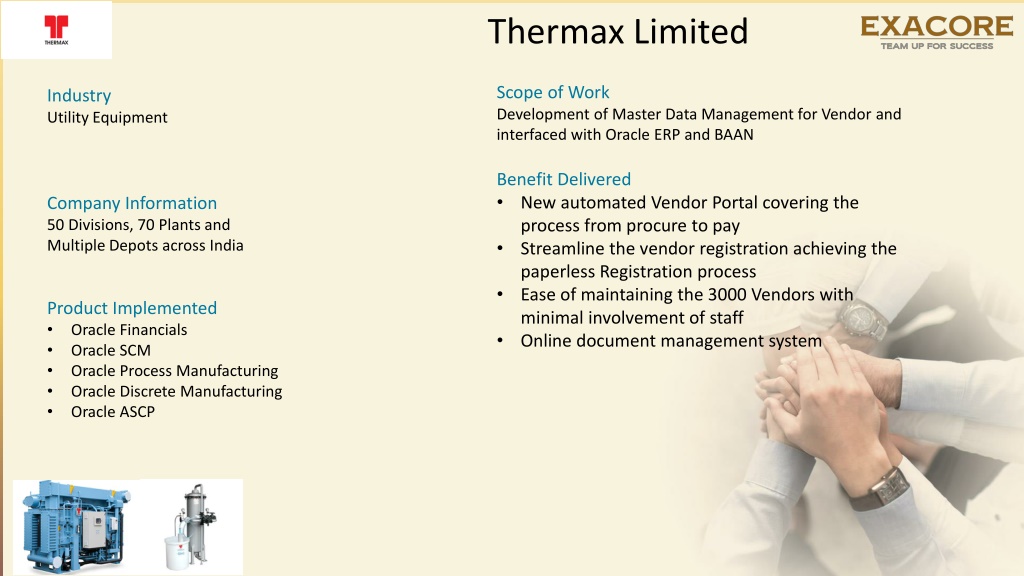 THERMAX

Thermax Limited

EXACORE
TEAM UP FOR SUCCESS

Industry
Utility Equipment

Company Information
50 Divisions, 70 Plants and Multiple Depots across India

Product Implemented
• Oracle Financials
• Oracle SCM
• Oracle Process Manufacturing
• Oracle Discrete Manufacturing
• Oracle ASCP

Scope of Work
Development of Master Data Management for Vendor and interfaced with Oracle ERP and BAAN

Benefit Delivered
• New automated Vendor Portal covering the process from procure to pay
• Streamline the vendor registration achieving the paperless Registration process
• Ease of maintaining the 3000 Vendors with minimal involvement of staff
• Online document management system